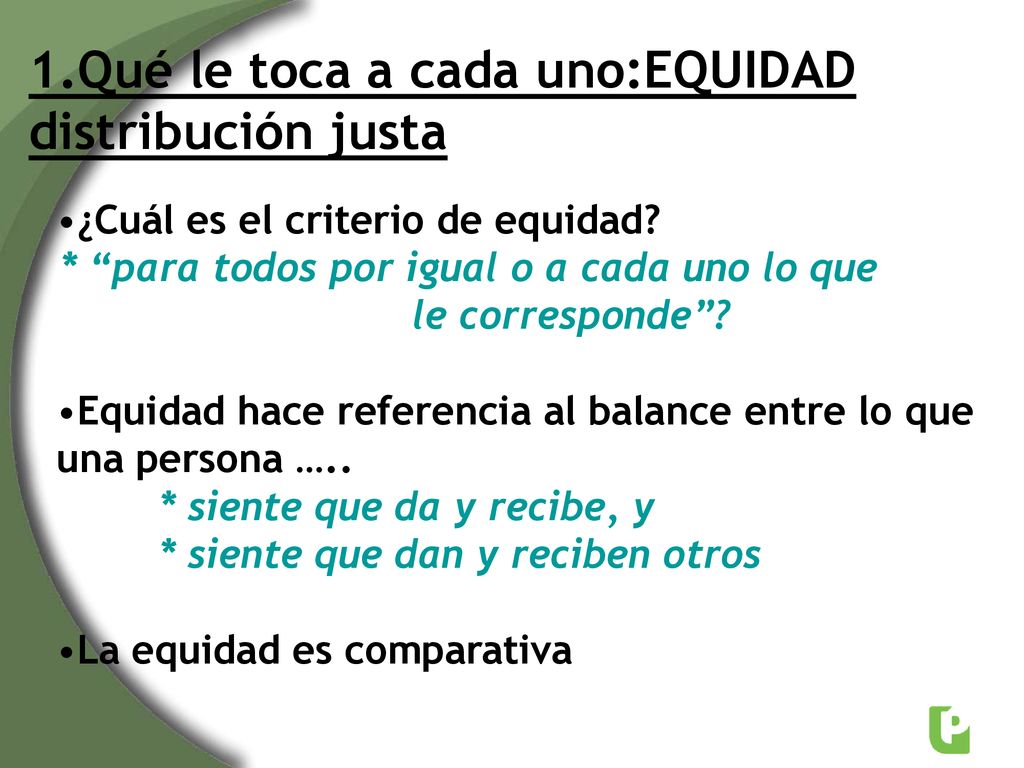 1.Qué le toca a cada uno:EQUIDAD distribución justa

•¿Cuál es el criterio de equidad?
* “para todos por igual o a cada uno lo que le corresponde”?

•Equidad hace referencia al balance entre lo que una persona …..
* siente que da y recibe, y
* siente que dan y reciben otros

•La equidad es comparativa